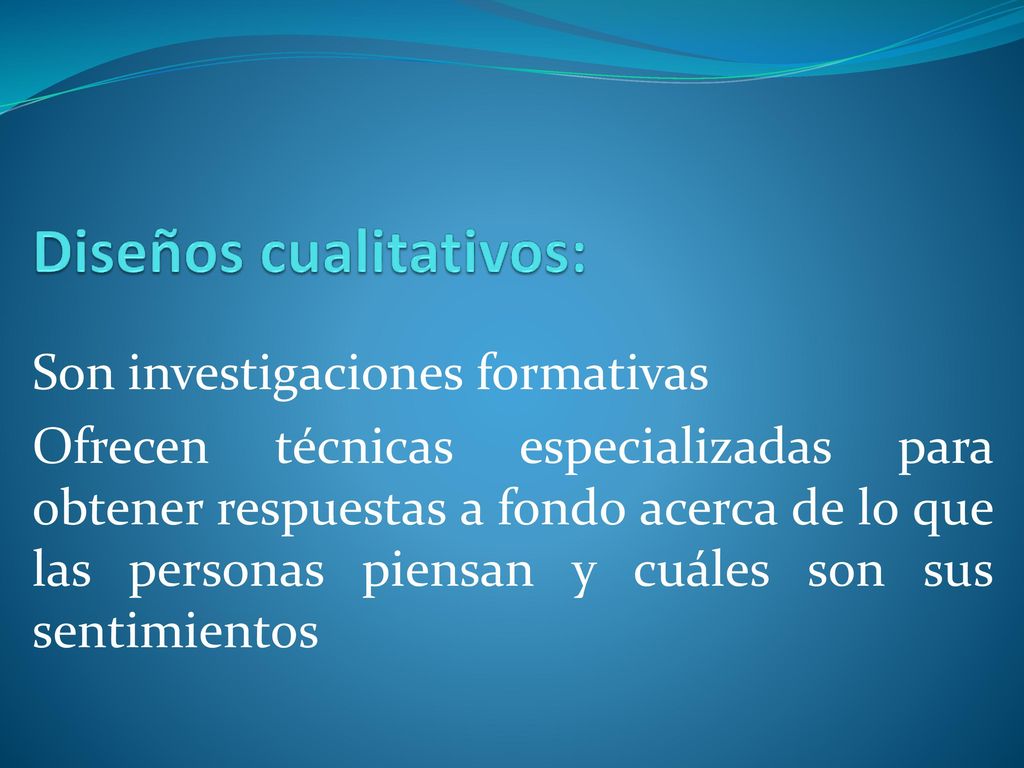 Diseños cualitativos:

Son investigaciones formativas

Ofrecen técnicas especializadas para obtener respuestas a fondo acerca de lo que las personas piensan y cuáles son sus sentimientos